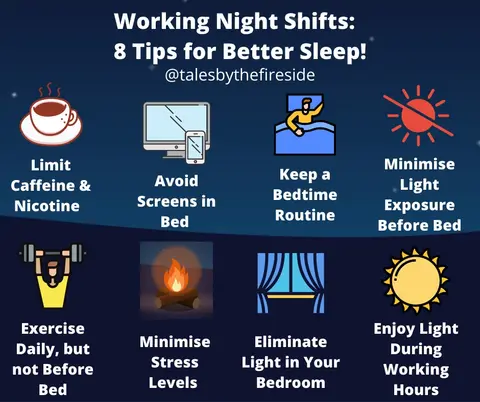 Working Night Shifts:
8 Tips for Better Sleep!
@talesbythefireside

Limit Caffeine & Nicotine

Avoid Screens in Bed

Keep a Bedtime Routine

Minimise Light Exposure Before Bed

Exercise Daily, but not Before Bed

Minimise Stress Levels

Eliminate Light in Your Bedroom

Enjoy Light During Working Hours